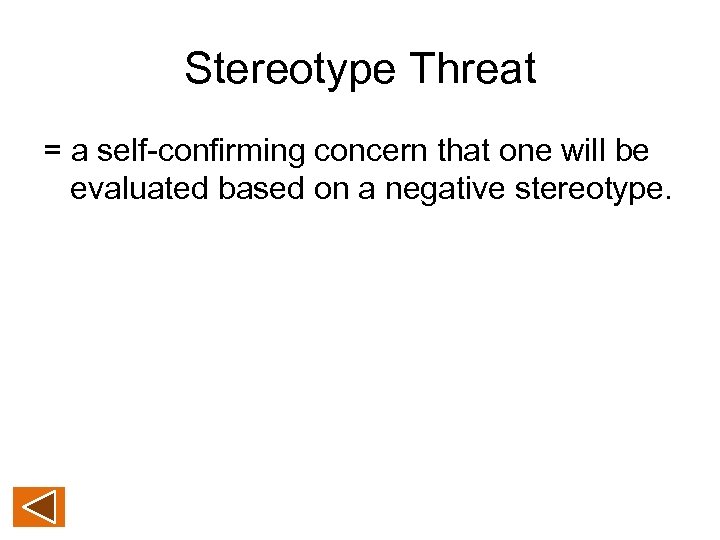 Stereotype Threat

= a self-confirming concern that one will be evaluated based on a negative stereotype.